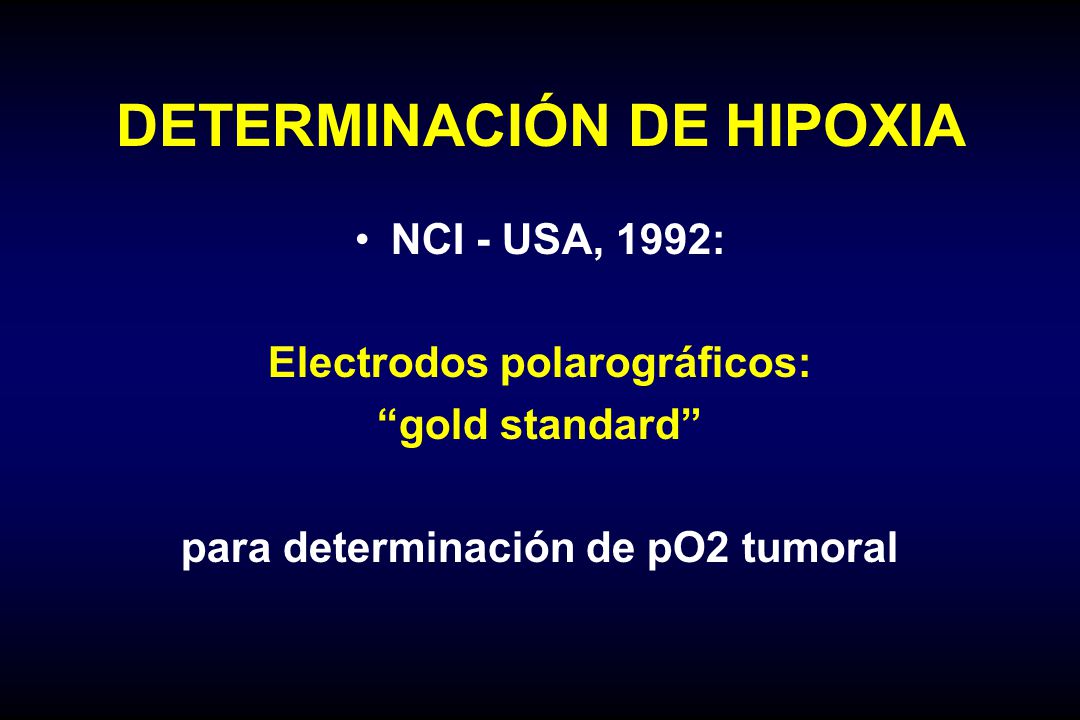 DETERMINACIÓN DE HIPOXIA

• NCI - USA, 1992:

Electrodos polarográficos:
“gold standard”

para determinación de pO2 tumoral